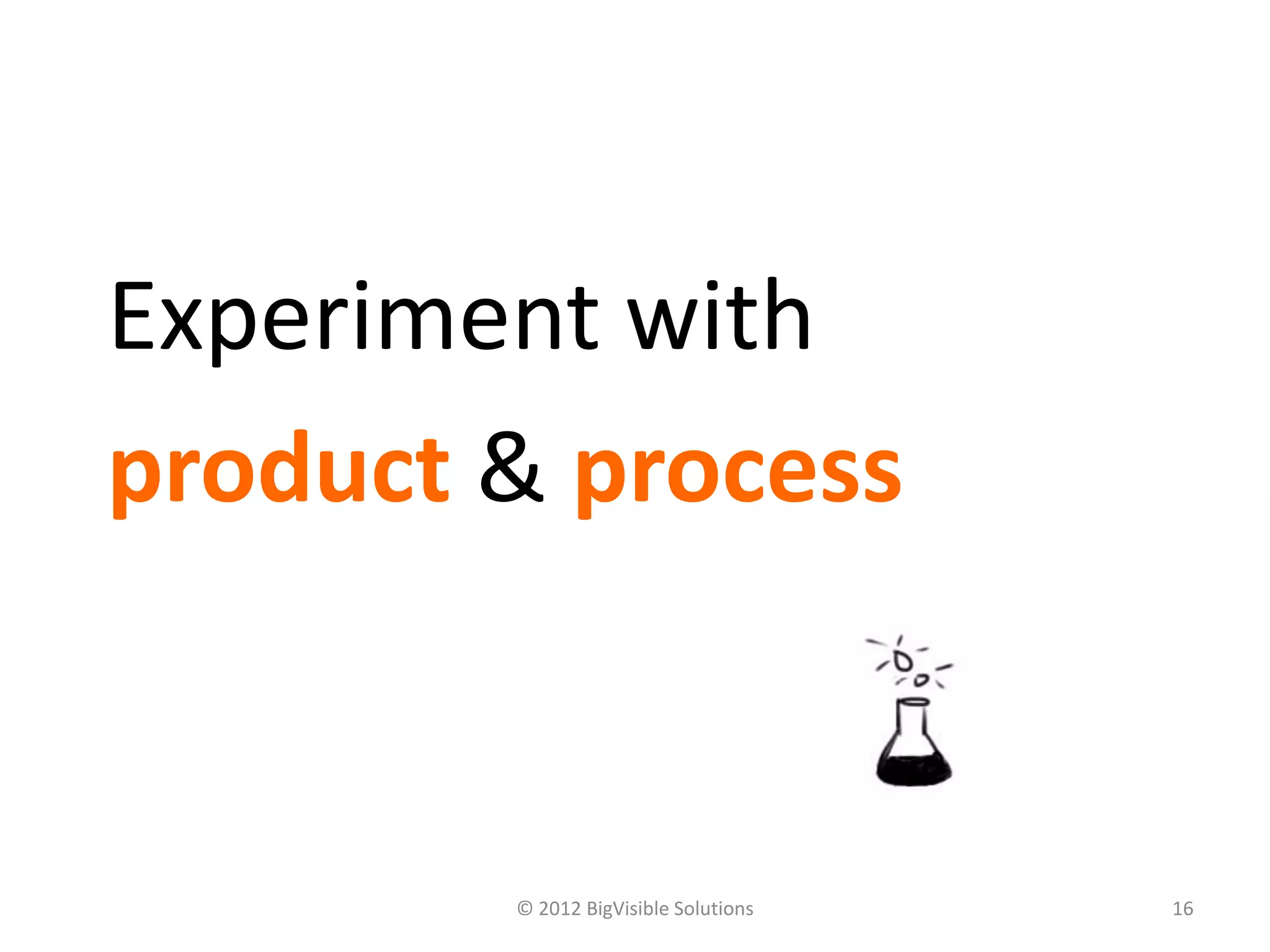 Experiment with
product & process

© 2012 BigVisible Solutions

16